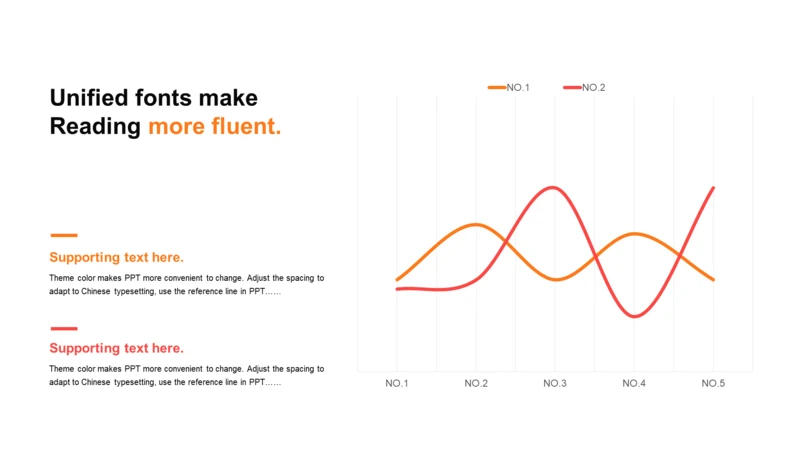 Unified fonts make Reading more fluent.

Supporting text here.

Theme color makes PPT more convenient to change. Adjust the spacing to adapt to Chinese typesetting, use the reference line in PPT……

Supporting text here.

Theme color makes PPT more convenient to change. Adjust the spacing to adapt to Chinese typesetting, use the reference line in PPT……

NO.1 NO.2

NO.1 NO.2 NO.3 NO.4 NO.5